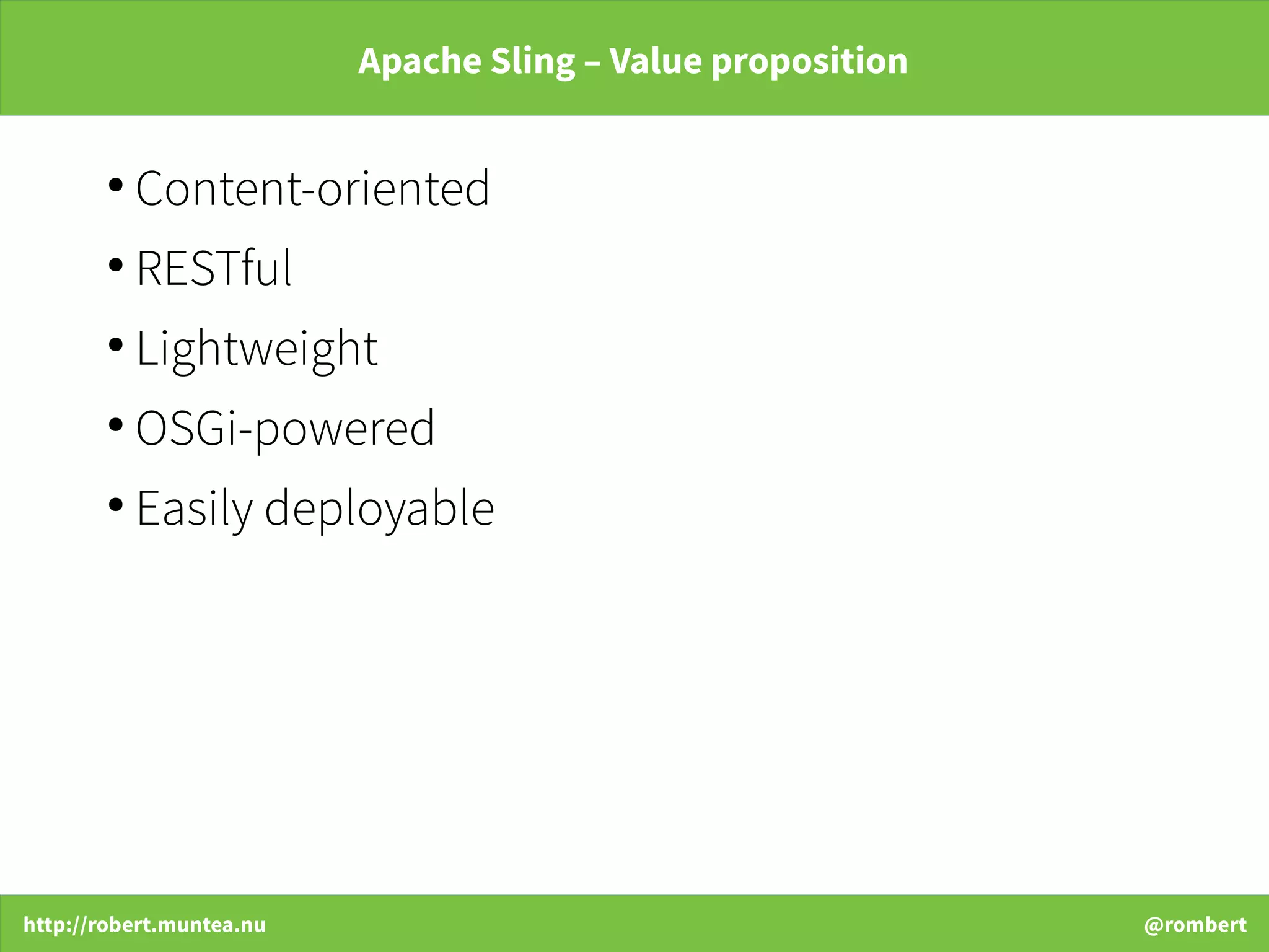 Apache Sling – Value proposition

• Content-oriented
• RESTful
• Lightweight
• OSGi-powered
• Easily deployable

http://robert.muntea.nu

@rombert